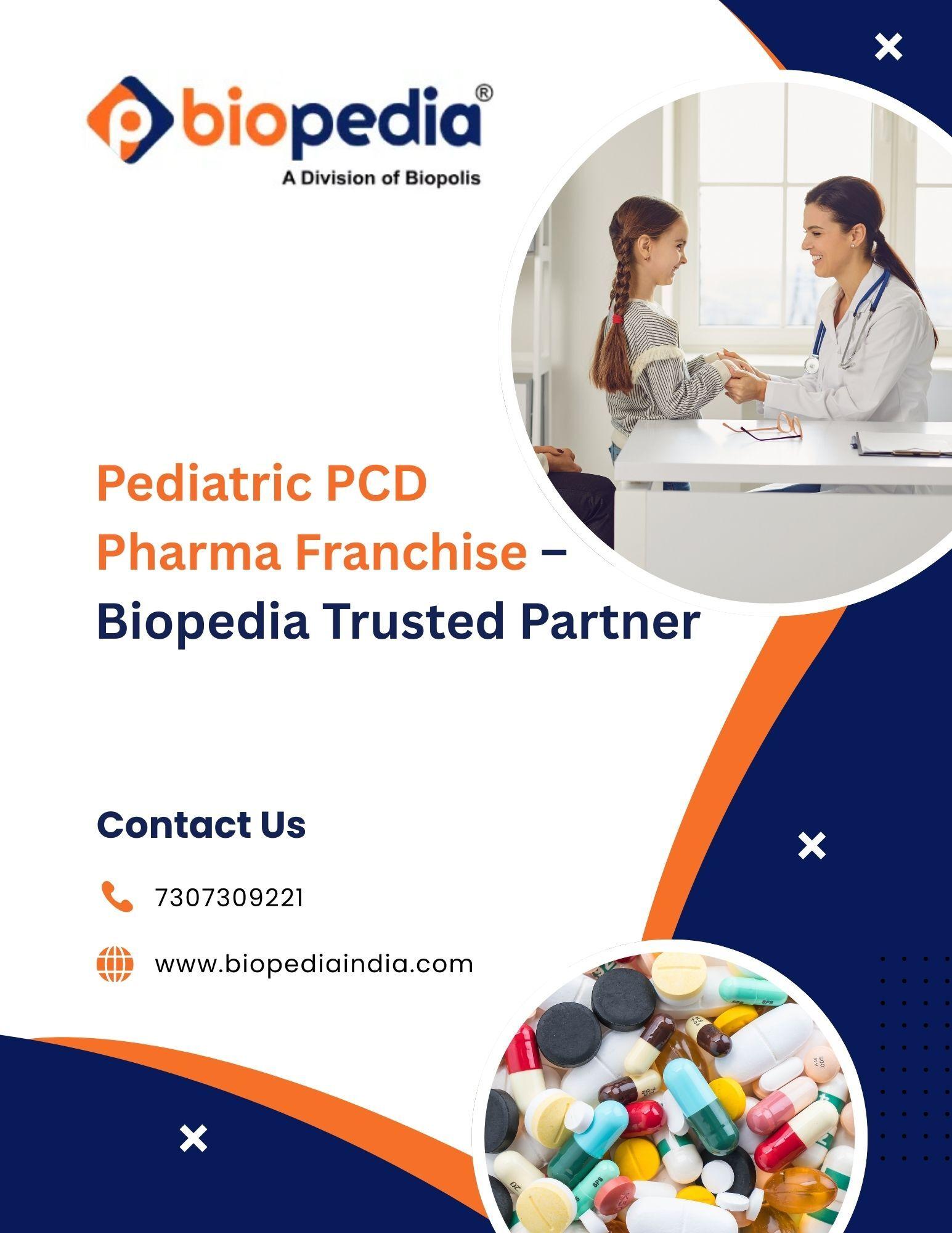 biopedia®
A Division of Biopolis

Pediatric PCD Pharma Franchise – Biopedia Trusted Partner

Contact Us

7307309221

www.biopediaindia.com